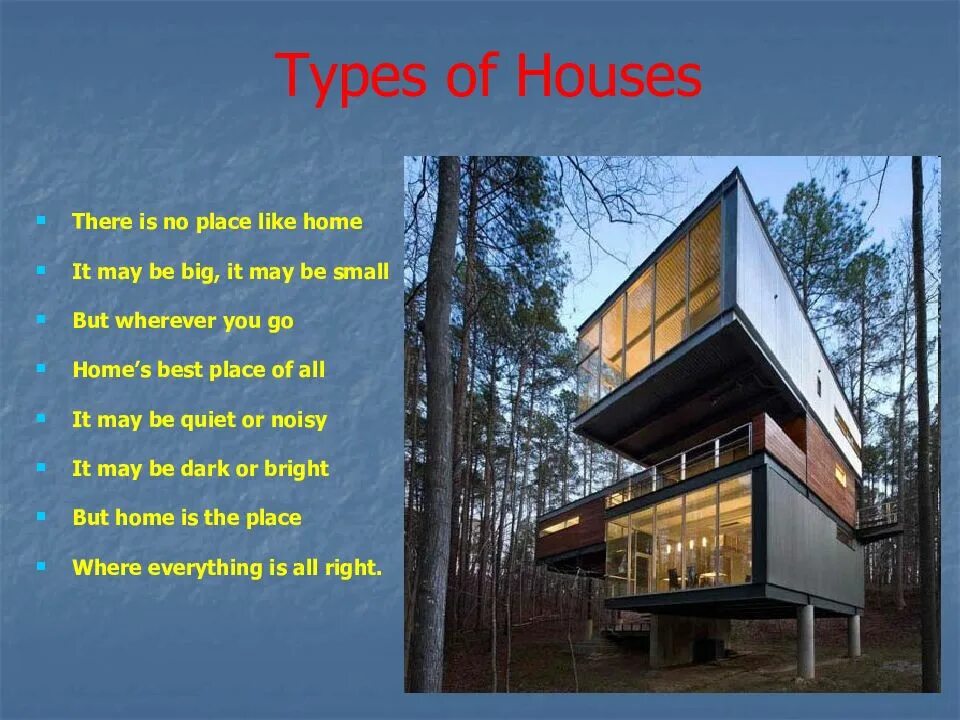 Types of Houses

- There is no place like home
- It may be big, it may be small
- But wherever you go
- Home's best place of all
- It may be quiet or noisy
- It may be dark or bright
- But home is the place
- Where everything is all right.